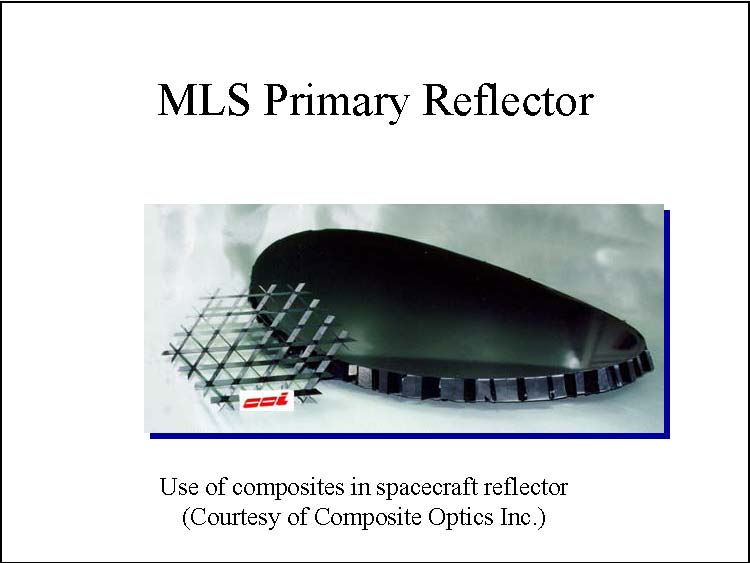 MLS Primary Reflector

coi

Use of composites in spacecraft reflector
(Courtesy of Composite Optics Inc.)